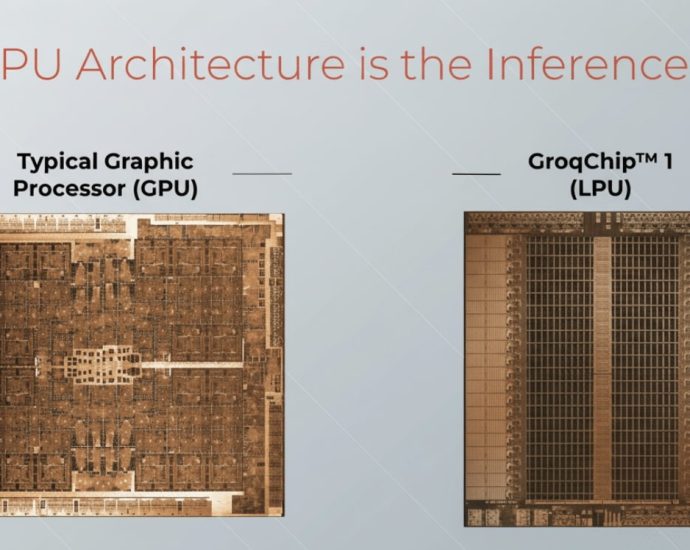 PU Architecture is the Inference

Typical Graphic Processor (GPU)

GroqChip™ 1 (LPU)